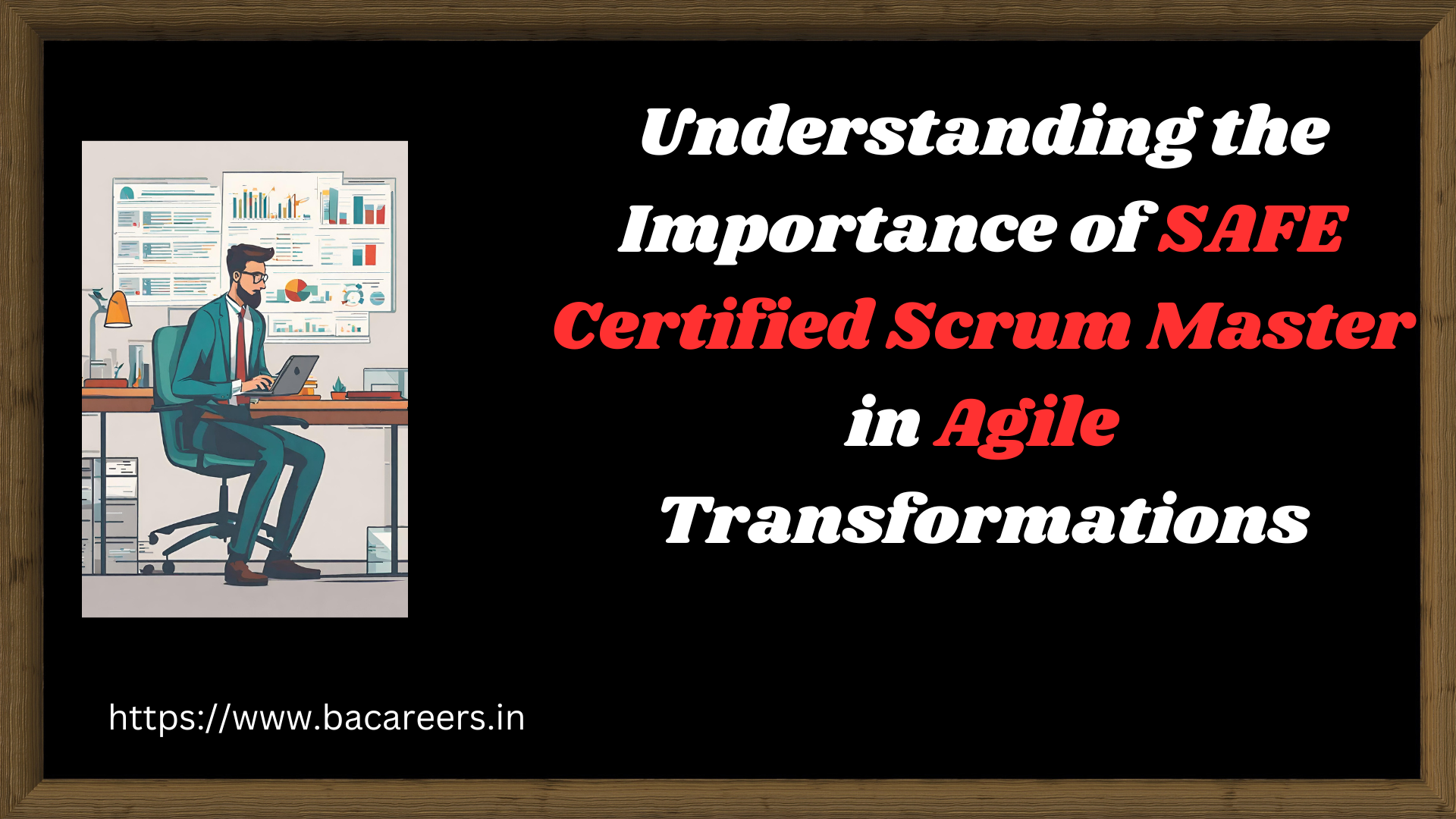 Understanding the Importance of SAFE Certified Scrum Master in Agile Transformations

https://www.bacareers.in